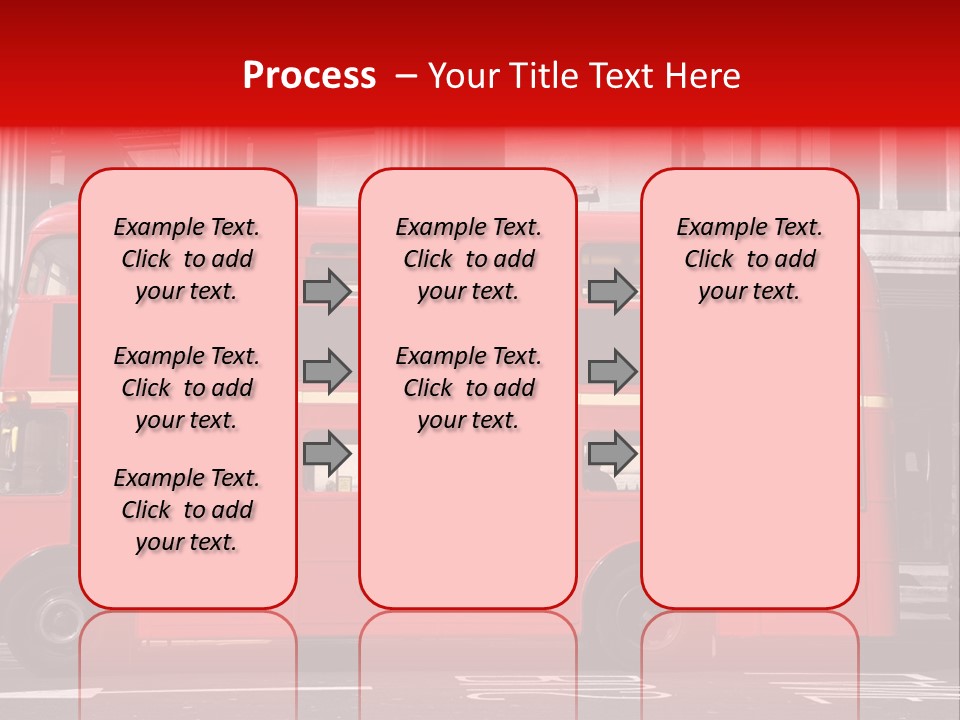 Process – Your Title Text Here

Example Text. Click to add your text.

Example Text. Click to add your text.

Example Text. Click to add your text.

Example Text. Click to add your text.

Example Text. Click to add your text.

Example Text. Click to add your text.